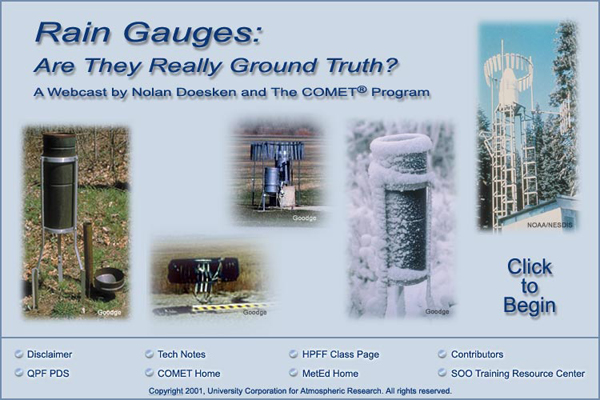 Rain Gauges:
Are They Really Ground Truth?
A Webcast by Nolan Doesken and The COMET® Program

Goodge

Goodge

Goodge

Goodge

NOAA/NESDIS

Click to Begin

Disclaimer
QPF PDS
Tech Notes
COMET Home
HPFF Class Page
MetEd Home
Contributors
SOO Training Resource Center

Copyright 2001, University Corporation for Atmospheric Research. All rights reserved.